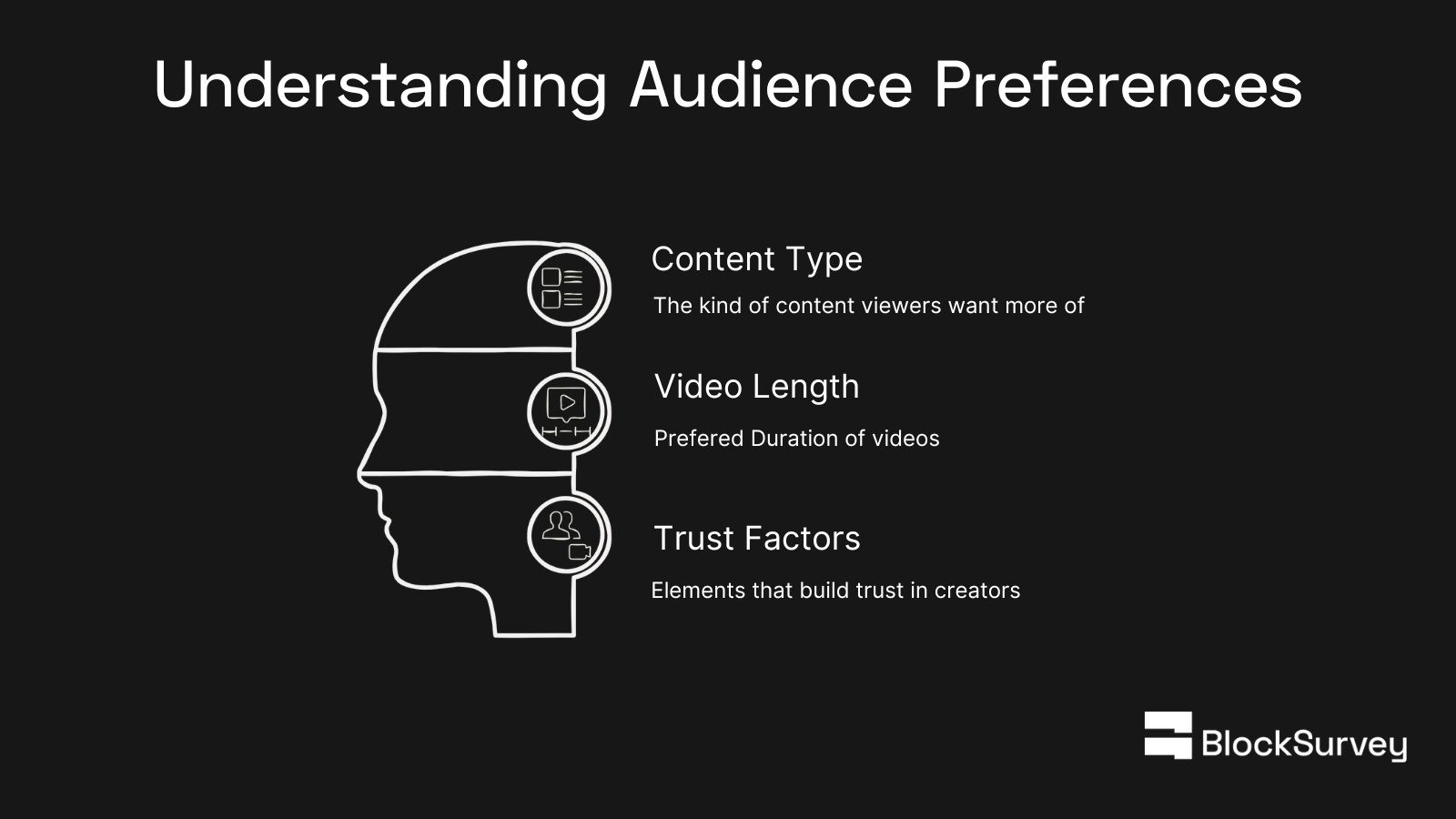 Understanding Audience Preferences

Content Type

The kind of content viewers want more of

Video Length

Prefered Duration of videos

Trust Factors

Elements that build trust in creators

BlockSurvey